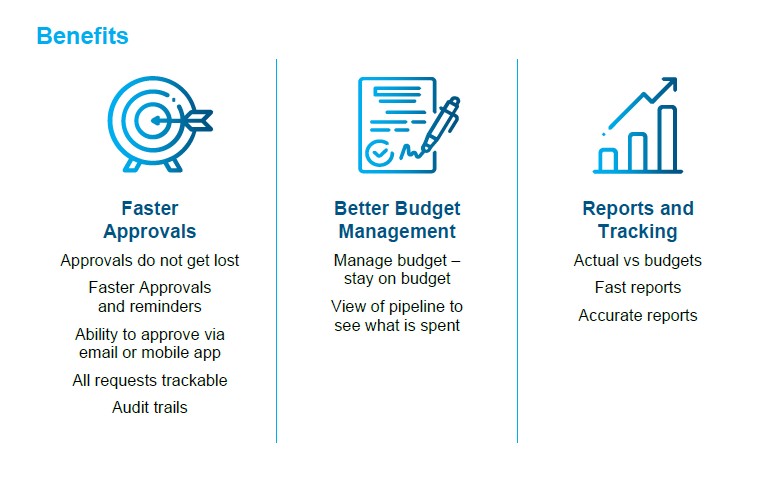 Benefits

Faster Approvals

Approvals do not get lost

Faster Approvals and reminders

Ability to approve via email or mobile app

All requests trackable

Audit trails

Better Budget Management

Manage budget – stay on budget

View of pipeline to see what is spent

Reports and Tracking

Actual vs budgets

Fast reports

Accurate reports